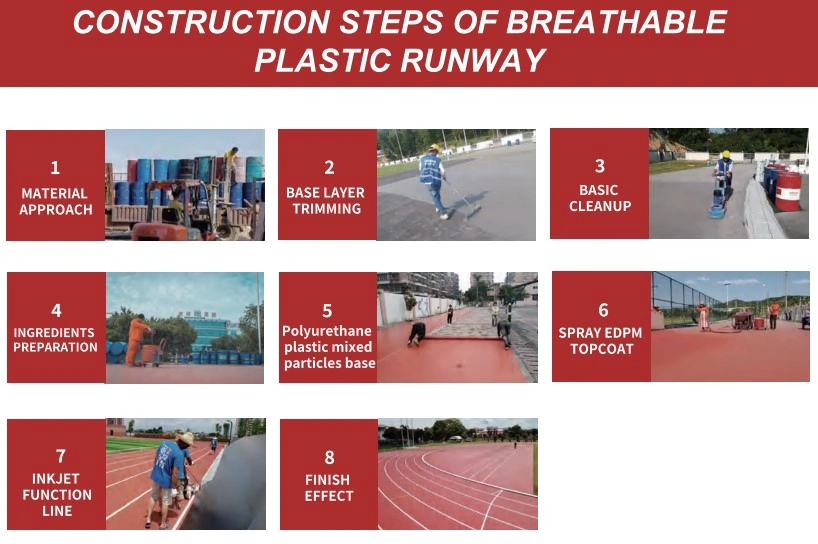 CONSTRUCTION STEPS OF BREATHABLE PLASTIC RUNWAY

1
MATERIAL APPROACH

2
BASE LAYER TRIMMING

3
BASIC CLEANUP

4
INGREDIENTS PREPARATION

5
Polyurethane plastic mixed particles base

6
SPRAY EDPM TOPCOAT

7
INKJET FUNCTION LINE

8
FINISH EFFECT